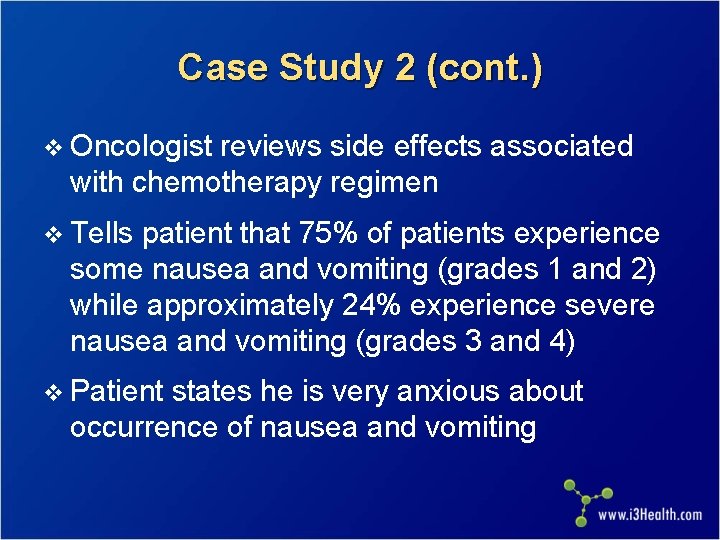 Case Study 2 (cont.)

❖ Oncologist reviews side effects associated with chemotherapy regimen

❖ Tells patient that 75% of patients experience some nausea and vomiting (grades 1 and 2) while approximately 24% experience severe nausea and vomiting (grades 3 and 4)

❖ Patient states he is very anxious about occurrence of nausea and vomiting

www.i3Health.com